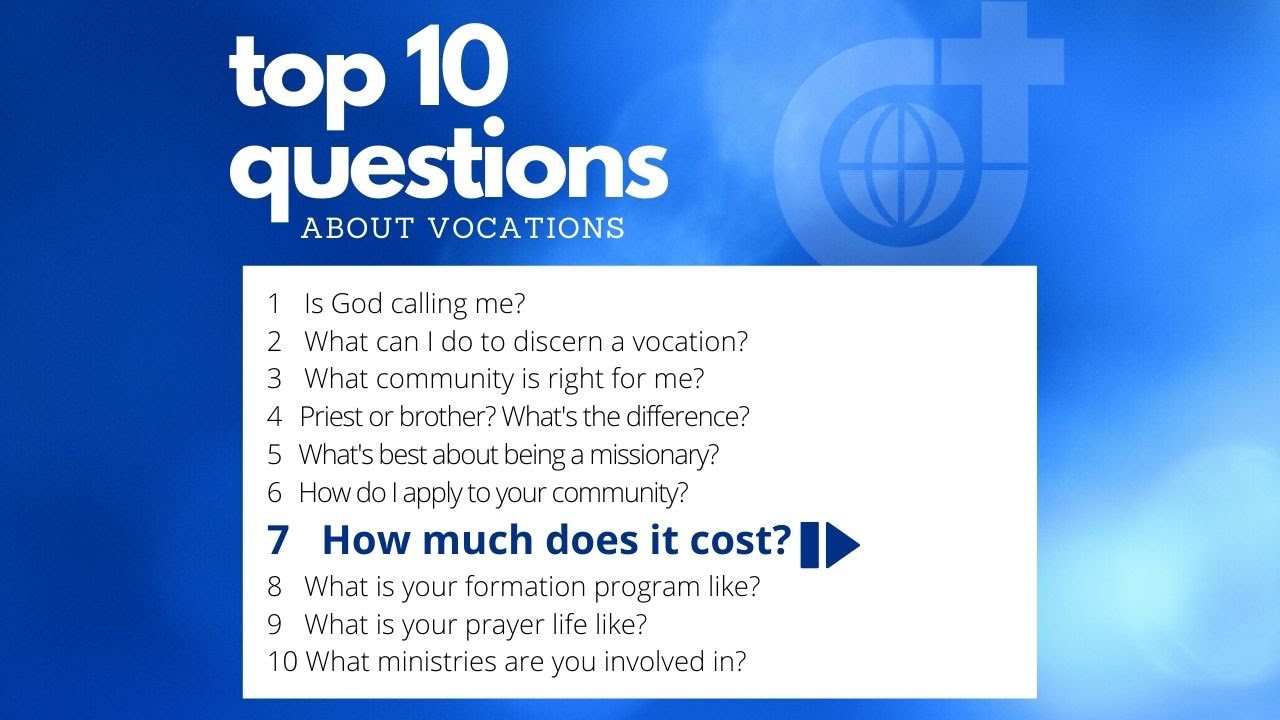 top 10 questions
ABOUT VOCATIONS

1 Is God calling me?
2 What can I do to discern a vocation?
3 What community is right for me?
4 Priest or brother? What's the difference?
5 What's best about being a missionary?
6 How do I apply to your community?
7 How much does it cost?
8 What is your formation program like?
9 What is your prayer life like?
10 What ministries are you involved in?